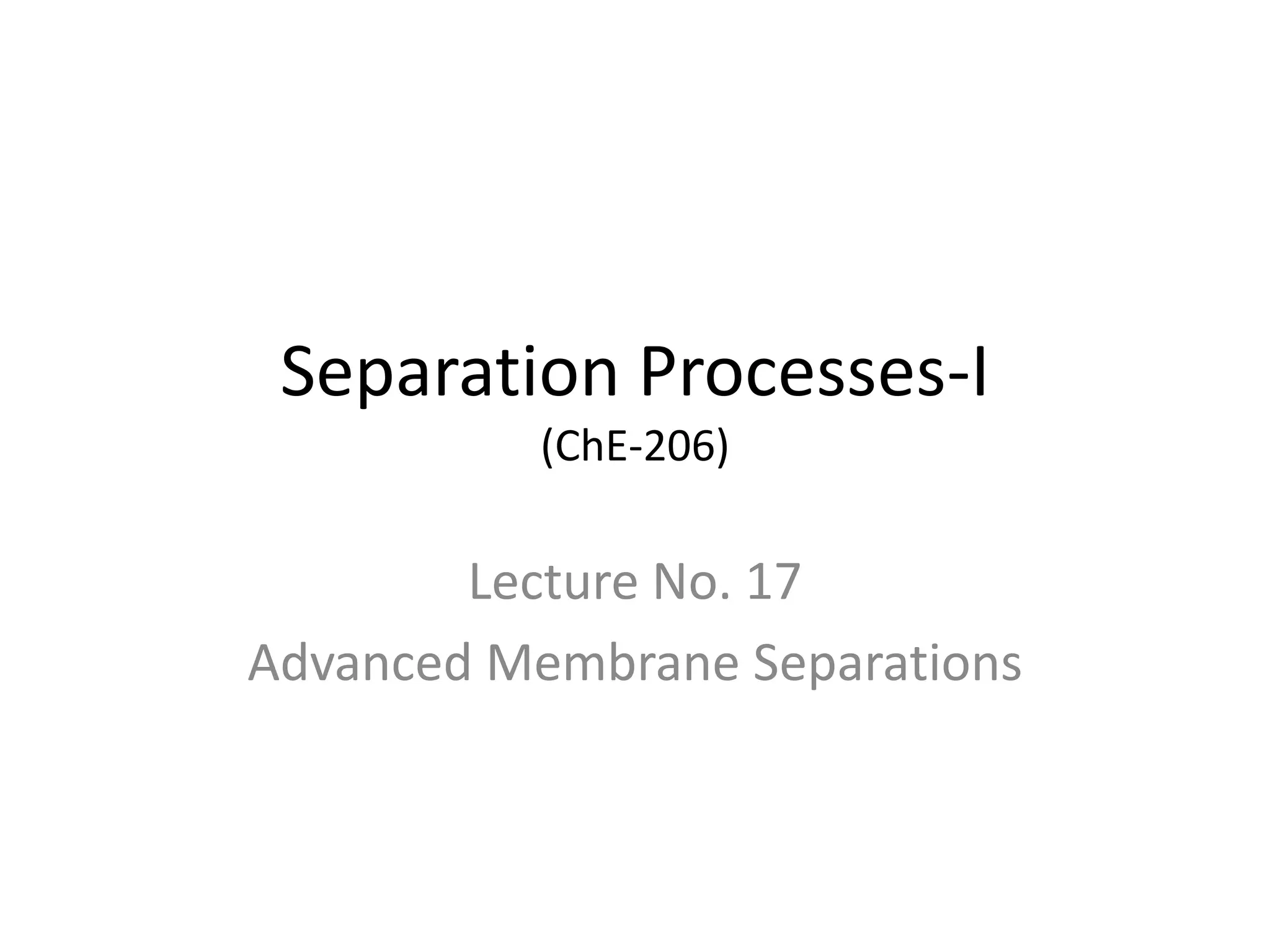 Separation Processes-I
(ChE-206)

Lecture No. 17
Advanced Membrane Separations